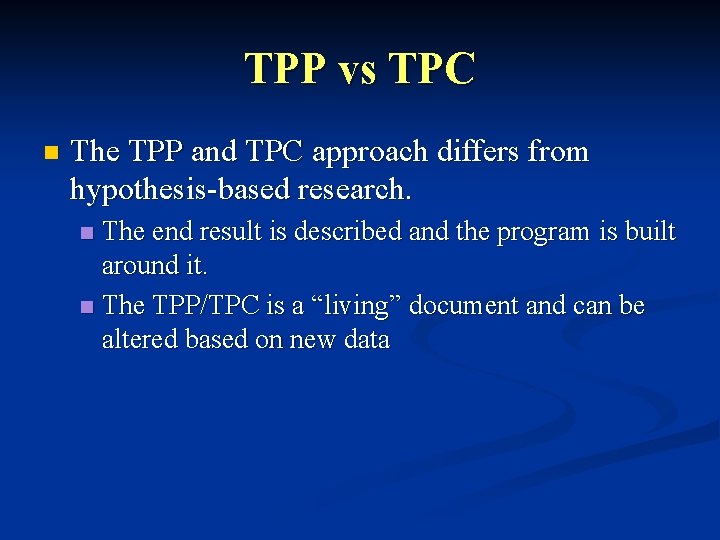 TPP vs TPC

The TPP and TPC approach differs from hypothesis-based research.

The end result is described and the program is built around it.

The TPP/TPC is a “living” document and can be altered based on new data